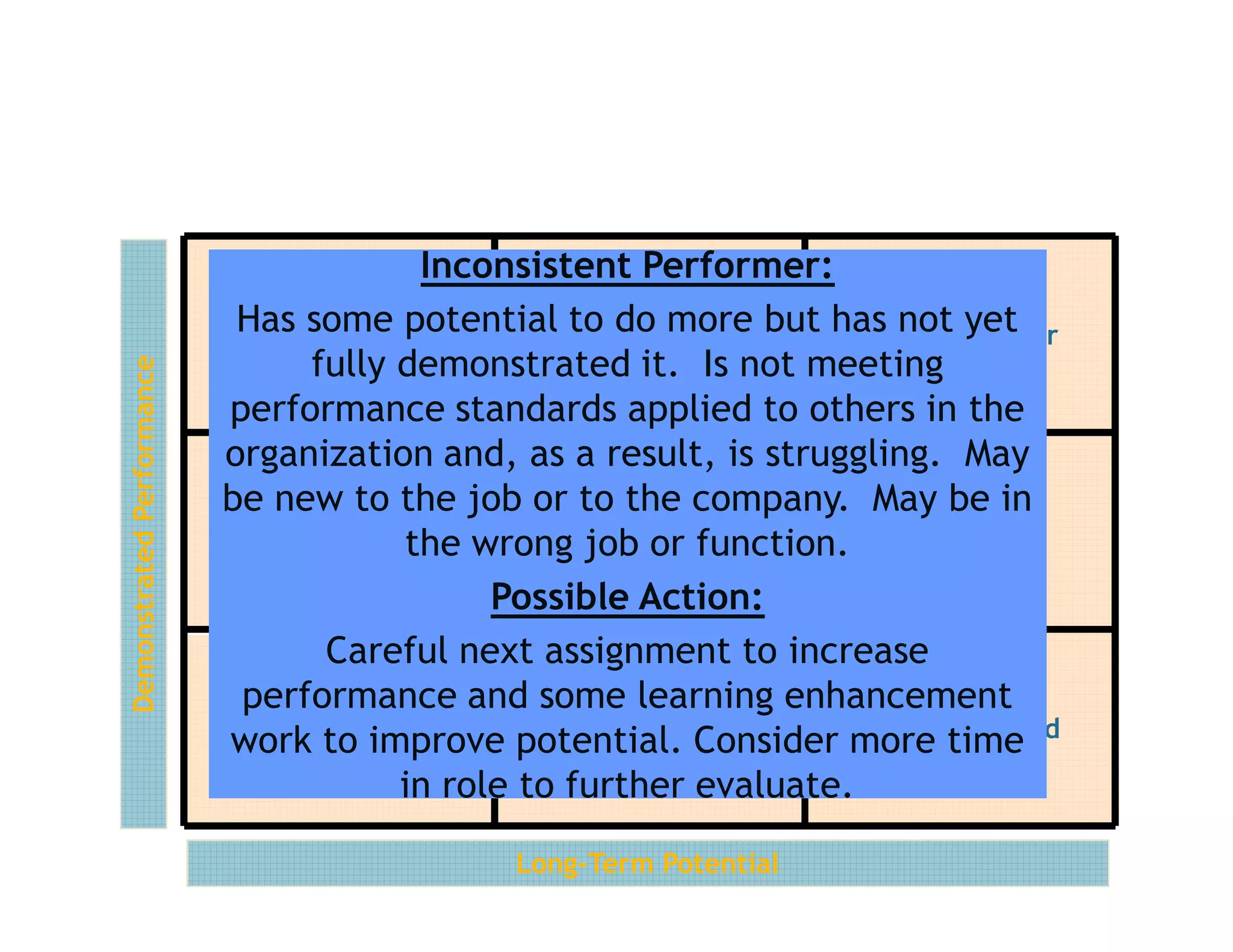 Demonstrated Performance

Inconsistent Performer:

Has some potential to do more but has not yet fully demonstrated it. Is not meeting performance standards applied to others in the organization and, as a result, is struggling. May be new to the job or to the company. May be in the wrong job or function.

Possible Action:

Careful next assignment to increase performance and some learning enhancement work to improve potential. Consider more time in role to further evaluate.

r

d

Long-Term Potential